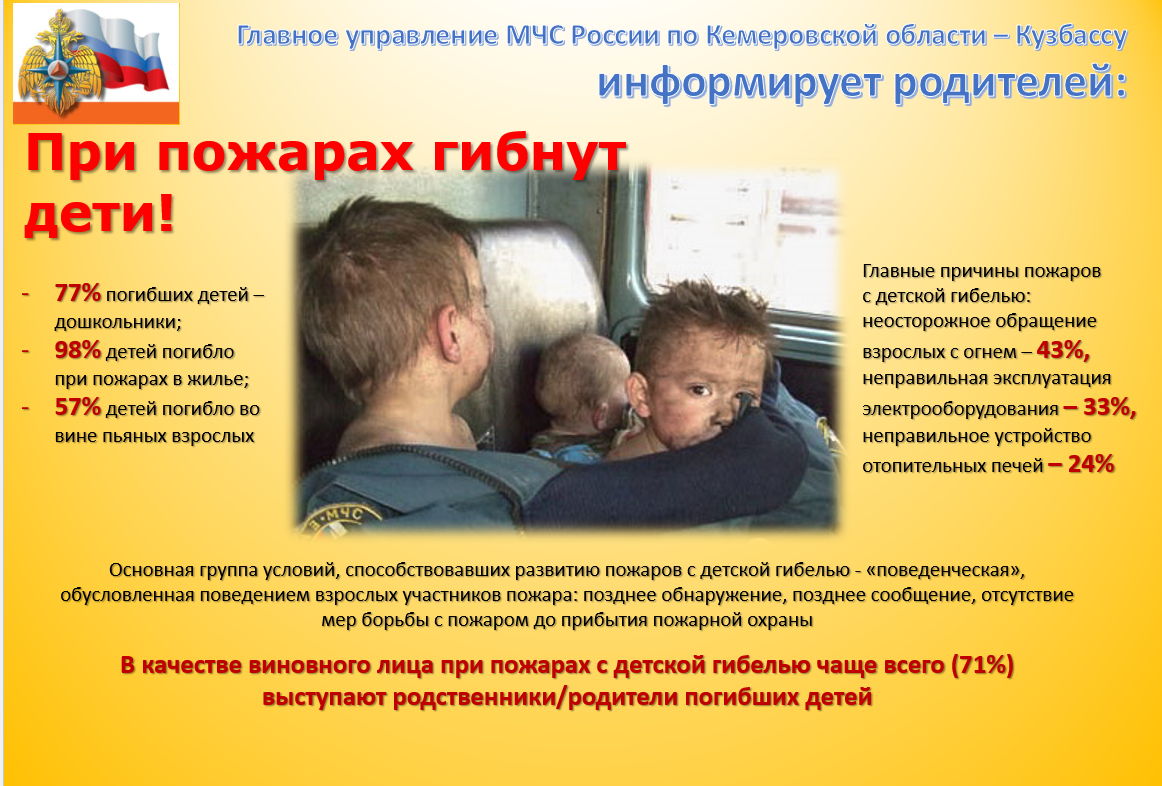 Главное управление МЧС России по Кемеровской области – Кузбассу
информирует родителей:

При пожарах гибнут дети!

- 77% погибших детей – дошкольники;
- 98% детей погибло при пожарах в жилье;
- 57% детей погибло во вине пьяных взрослых

МЧС

Главные причины пожаров с детской гибелью: неосторожное обращение взрослых с огнем – 43%, неправильная эксплуатация электрооборудования – 33%, неправильное устройство отопительных печей – 24%

Основная группа условий, способствовавших развитию пожаров с детской гибелью - «поведенческая», обусловленная поведением взрослых участников пожара: позднее обнаружение, позднее сообщение, отсутствие мер борьбы с пожаром до прибытия пожарной охраны

В качестве виновного лица при пожарах с детской гибелью чаще всего (71%) выступают родственники/родители погибших детей